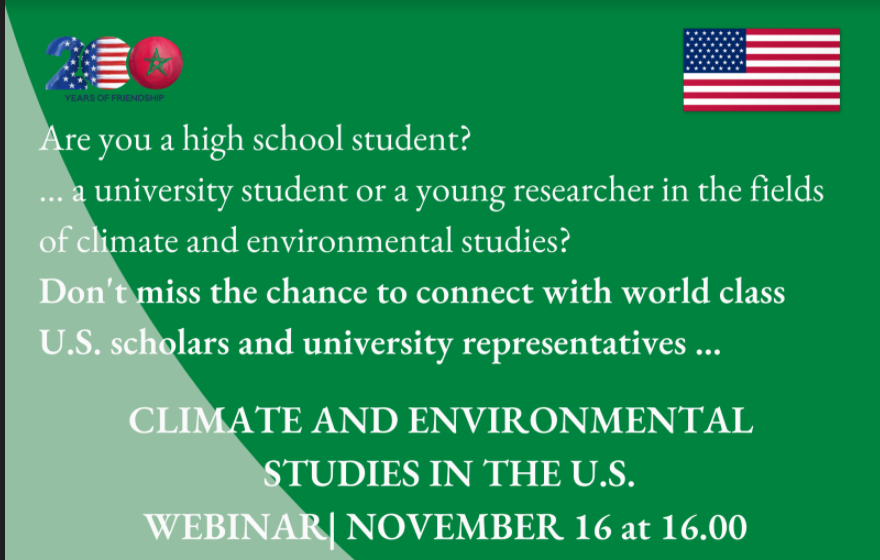 200
YEARS OF FRIENDSHIP

Are you a high school student?
... a university student or a young researcher in the fields of climate and environmental studies?
Don't miss the chance to connect with world class U.S. scholars and university representatives ...

CLIMATE AND ENVIRONMENTAL STUDIES IN THE U.S.
WEBINAR| NOVEMBER 16 at 16.00